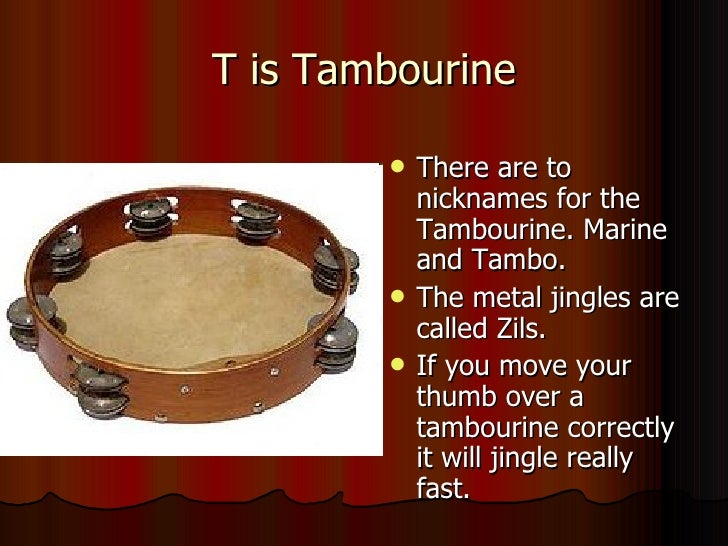 T is Tambourine

- There are to nicknames for the Tambourine. Marine and Tambo.
- The metal jingles are called Zils.
- If you move your thumb over a tambourine correctly it will jingle really fast.